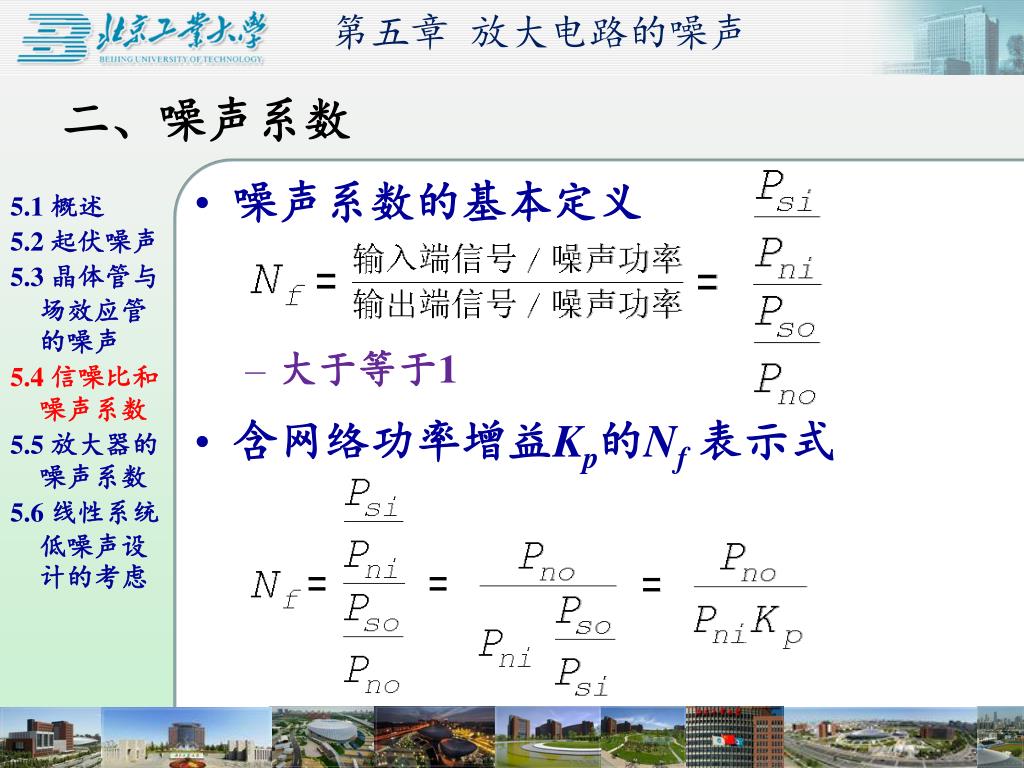 北京工业大学
BEIJING UNIVERSITY OF TECHNOLOGY
第五章 放大电路的噪声

二、噪声系数

5.1 概述
5.2 起伏噪声
5.3 晶体管与场效应管的噪声
5.4 信噪比和噪声系数
5.5 放大器的噪声系数
5.6 线性系统低噪声设计的考虑

• 噪声系数的基本定义

$N_f = \frac{输入端信号/噪声功率}{输出端信号/噪声功率} = \frac{\frac{P_{si}}{P_{ni}}}{\frac{P_{so}}{P_{no}}}$

– 大于等于1

• 含网络功率增益$K_p$的$N_f$ 表示式

$N_f = \frac{\frac{P_{si}}{P_{ni}}}{\frac{P_{so}}{P_{no}}} = \frac{P_{no}}{P_{ni}\frac{P_{so}}{P_{si}}} = \frac{P_{no}}{P_{ni}K_p}$